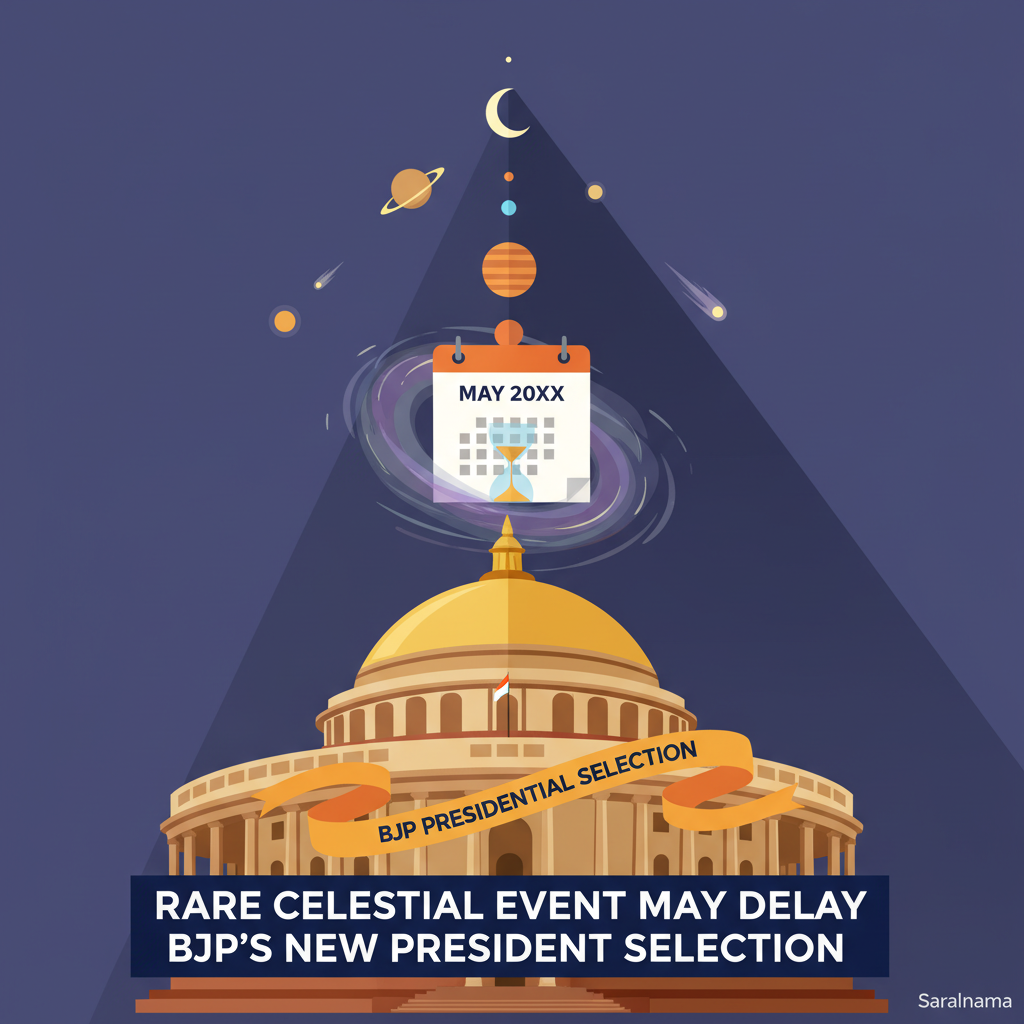 MAY 20XX

BJP PRESIDENTIAL SELECTION

RARE CELESTIAL EVENT MAY DELAY BJP'S NEW PRESIDENT SELECTION

Saralnama